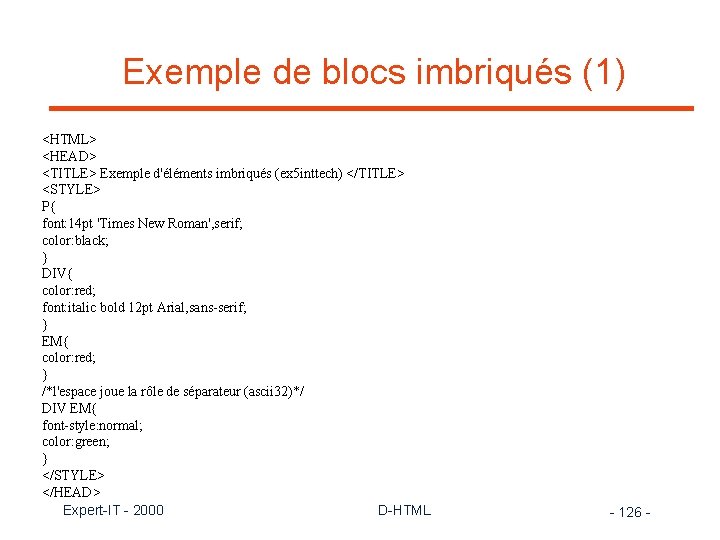 Exemple de blocs imbriqués (1)

<HTML>
<HEAD>
<TITLE> Exemple d'éléments imbriqués (ex5inttech) </TITLE>
<STYLE>
P{
font:14pt 'Times New Roman',serif;
color:black;
}
DIV{
color:red;
font:italic bold 12pt Arial,sans-serif;
}
EM{
color:red;
}
/*l'espace joue la rôle de séparateur (ascii32)*/
DIV EM{
font-style:normal;
color:green;
}
</STYLE>
</HEAD>

Expert-IT - 2000

D-HTML

- 126 -